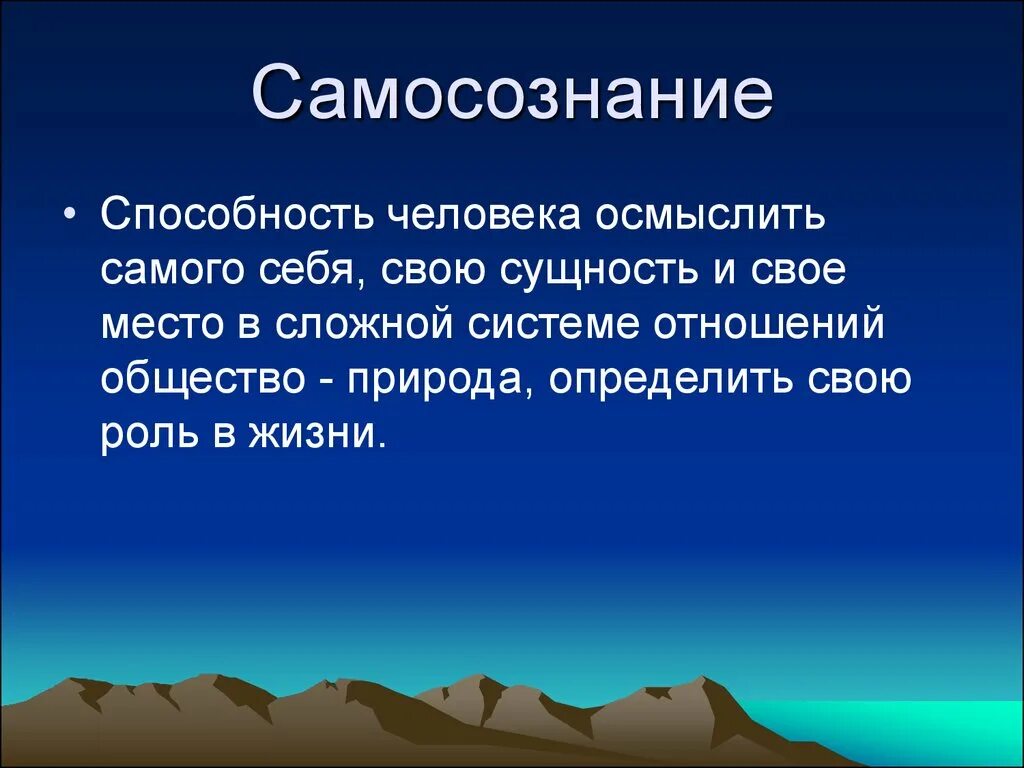 Самосознание

• Способность человека осмыслить самого себя, свою сущность и свое место в сложной системе отношений общество - природа, определить свою роль в жизни.